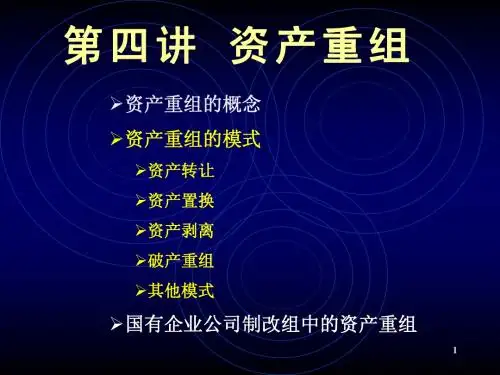 第四讲 资产重组

➢资产重组的概念

➢资产重组的模式

➢资产转让

➢资产置换

➢资产剥离

➢破产重组

➢其他模式

➢国有企业公司制改组中的资产重组

1